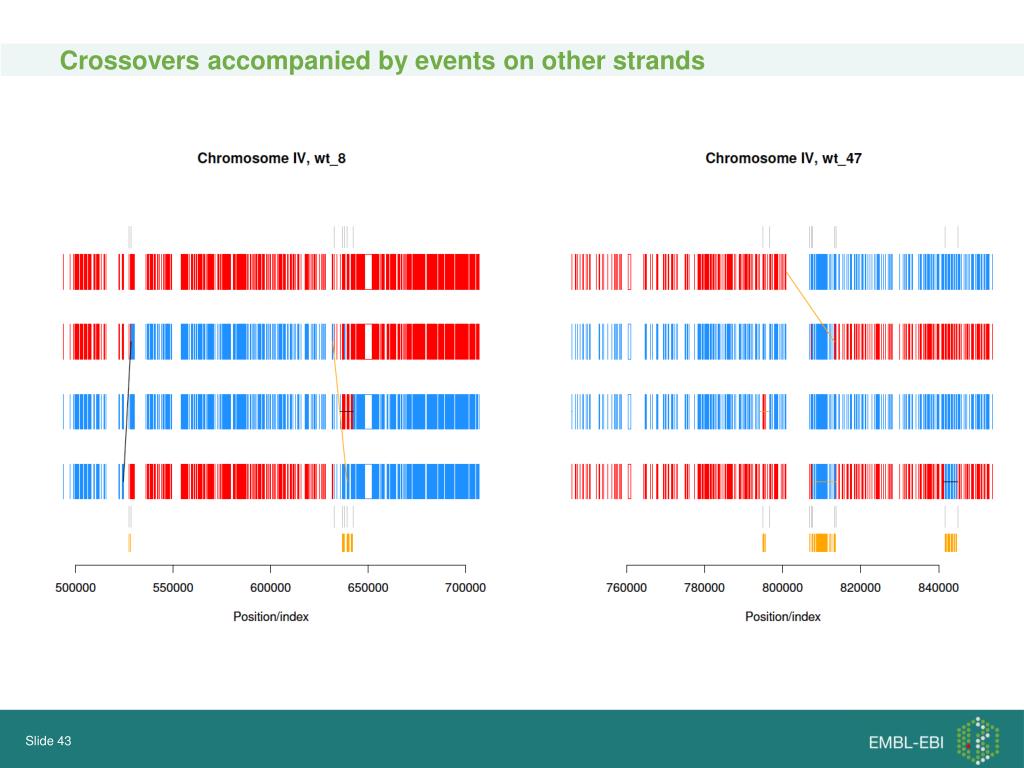 Crossovers accompanied by events on other strands

Chromosome IV, wt_8

500000 550000 600000 650000 700000

Position/index

Chromosome IV, wt_47

760000 780000 800000 820000 840000

Position/index

Slide 43

EMBL-EBI